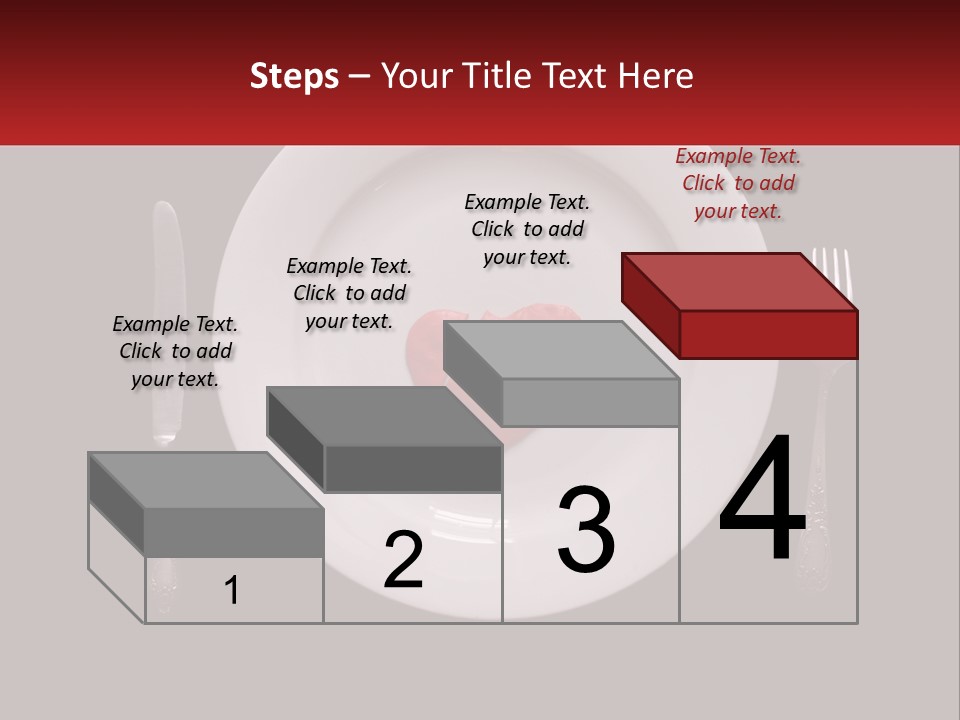 Steps – Your Title Text Here

Example Text. Click to add your text.

Example Text. Click to add your text.

Example Text. Click to add your text.

Example Text. Click to add your text.

1

2

3

4